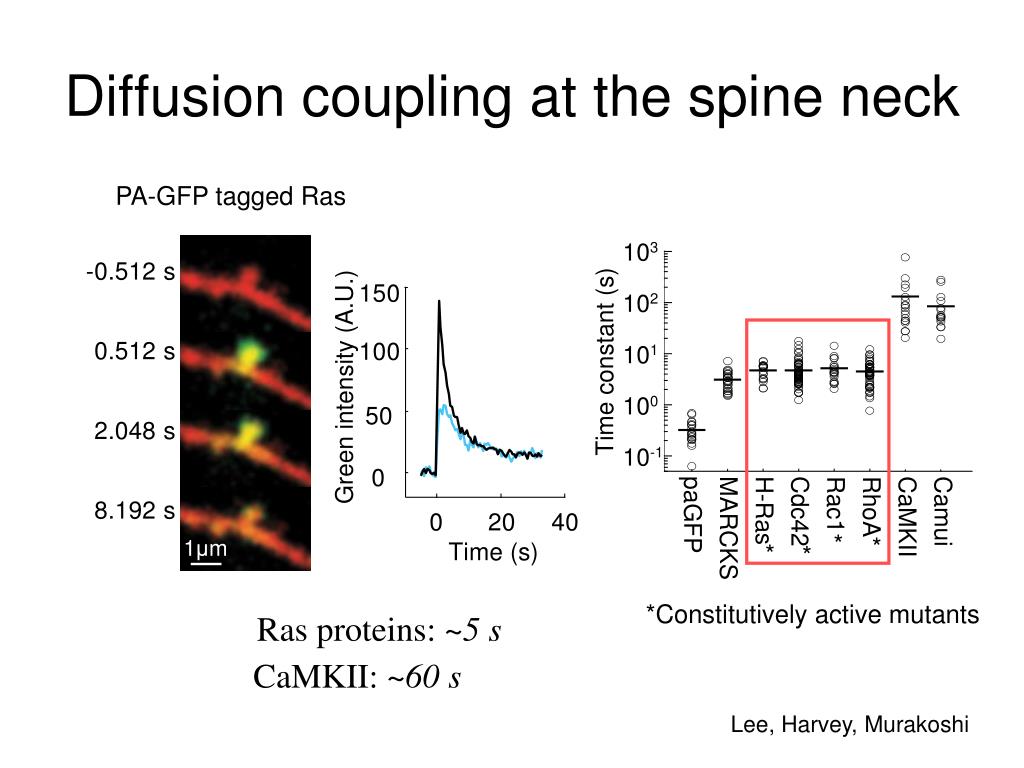 Diffusion coupling at the spine neck

PA-GFP tagged Ras

-0.512 s
0.512 s
2.048 s
8.192 s
1μm

Green intensity (A.U.)
150
100
50
0
0
20
40
Time (s)

Time constant (s)
$10^3$
$10^2$
$10^1$
$10^0$
$10^{-1}$
paGFP
MARCKS
H-Ras*
Cdc42*
Rac1*
RhoA*
CaMKII
Camui

*Constitutively active mutants

Ras proteins: ~5 s
CaMKII: ~60 s

Lee, Harvey, Murakoshi